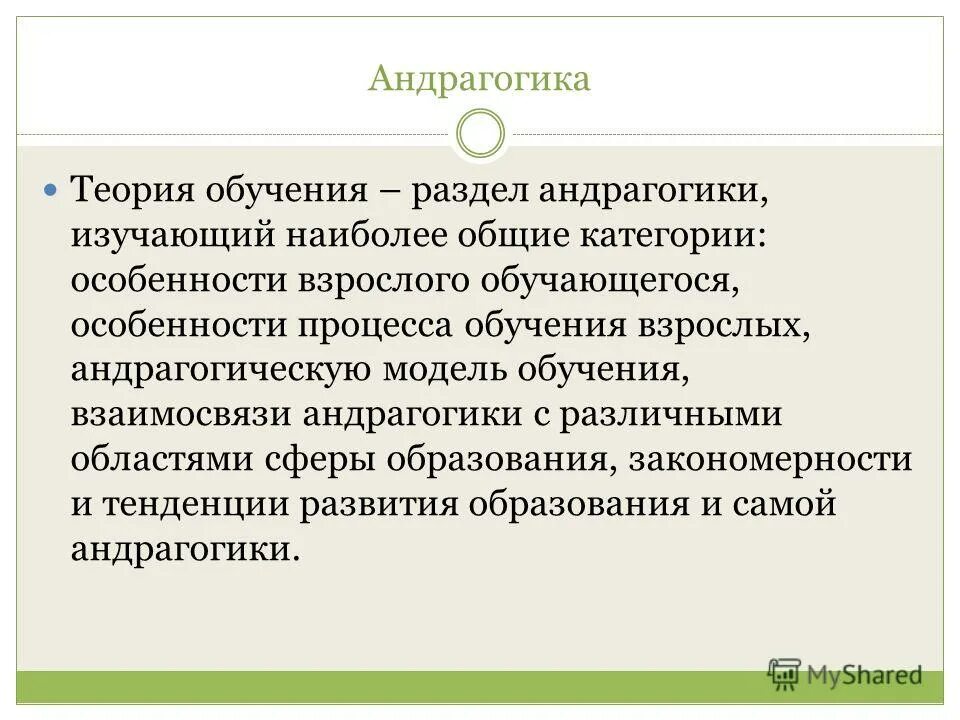 Андрагогика

Теория обучения – раздел андрагогики, изучающий наиболее общие категории: особенности взрослого обучающегося, особенности процесса обучения взрослых, андрагогическую модель обучения, взаимосвязи андрагогики с различными областями сферы образования, закономерности и тенденции развития образования и самой андрагогики.

MyShared